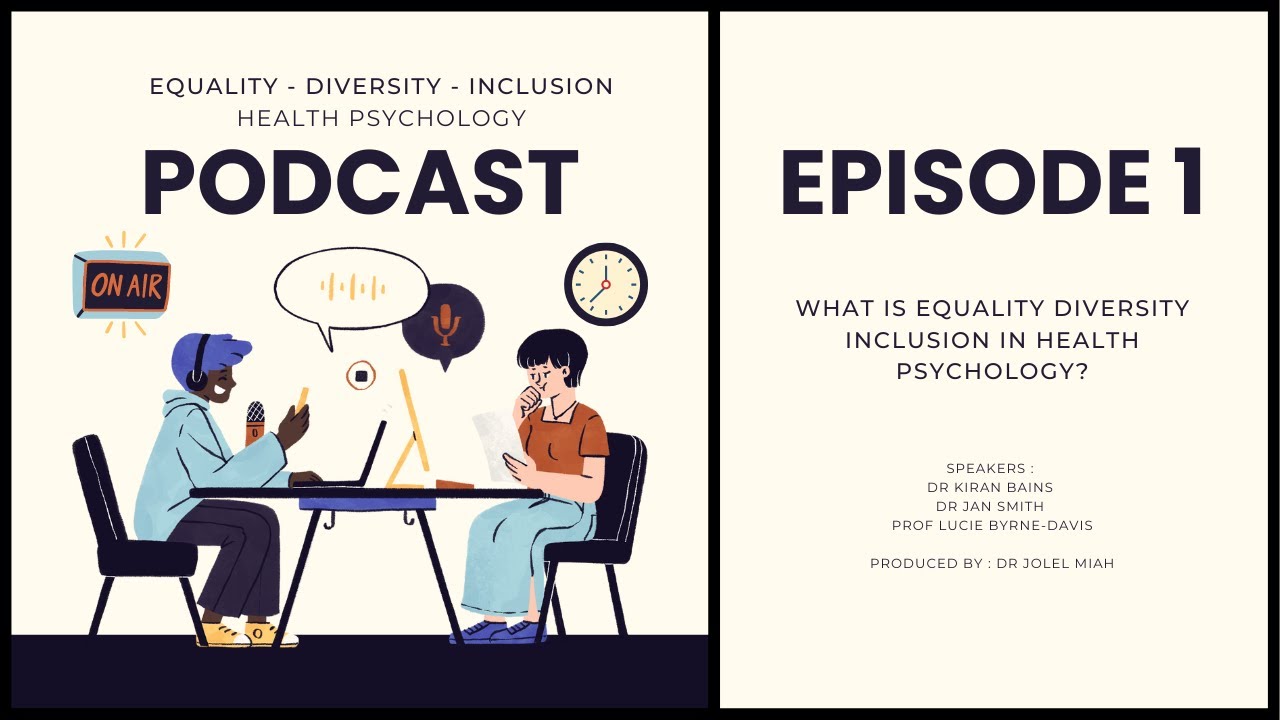 EQUALITY - DIVERSITY - INCLUSION
HEALTH PSYCHOLOGY
PODCAST

ON AIR

EPISODE 1

WHAT IS EQUALITY DIVERSITY INCLUSION IN HEALTH PSYCHOLOGY?

SPEAKERS :
DR KIRAN BAINS
DR JAN SMITH
PROF LUCIE BYRNE-DAVIS

PRODUCED BY : DR JOLEL MIAH